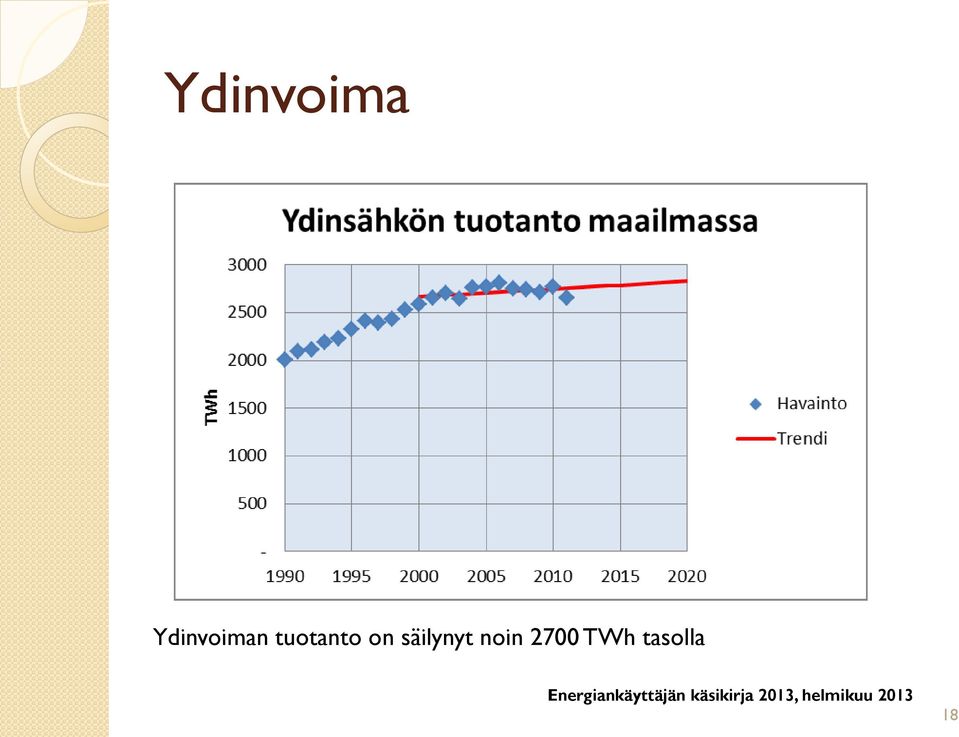 Ydinvoima

Ydinsähkön tuotanto maailmassa

3000
2500
2000
1500
1000
500
-

TWh

1990 1995 2000 2005 2010 2015 2020

Havainto
Trendi

Ydinvoiman tuotanto on säilynyt noin 2700 TWh tasolla

Energiankäyttäjän käsikirja 2013, helmikuu 2013

18